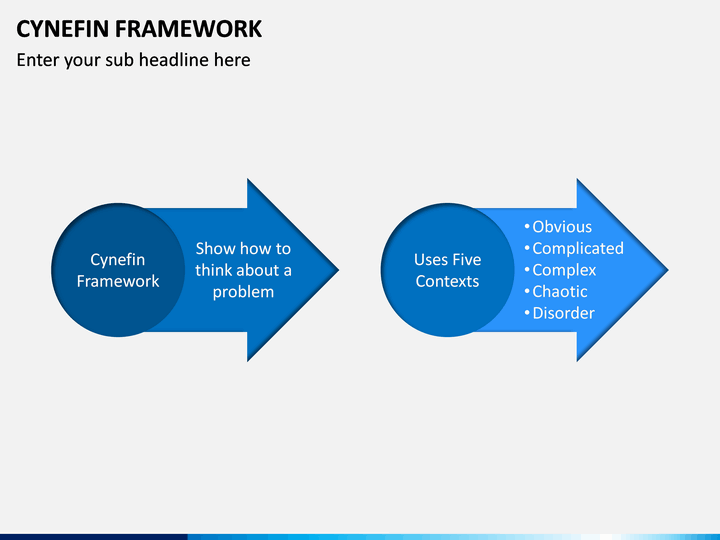 CYNEFIN FRAMEWORK

Enter your sub headline here

Cynefin Framework

Show how to think about a problem

Uses Five Contexts

• Obvious
• Complicated
• Complex
• Chaotic
• Disorder